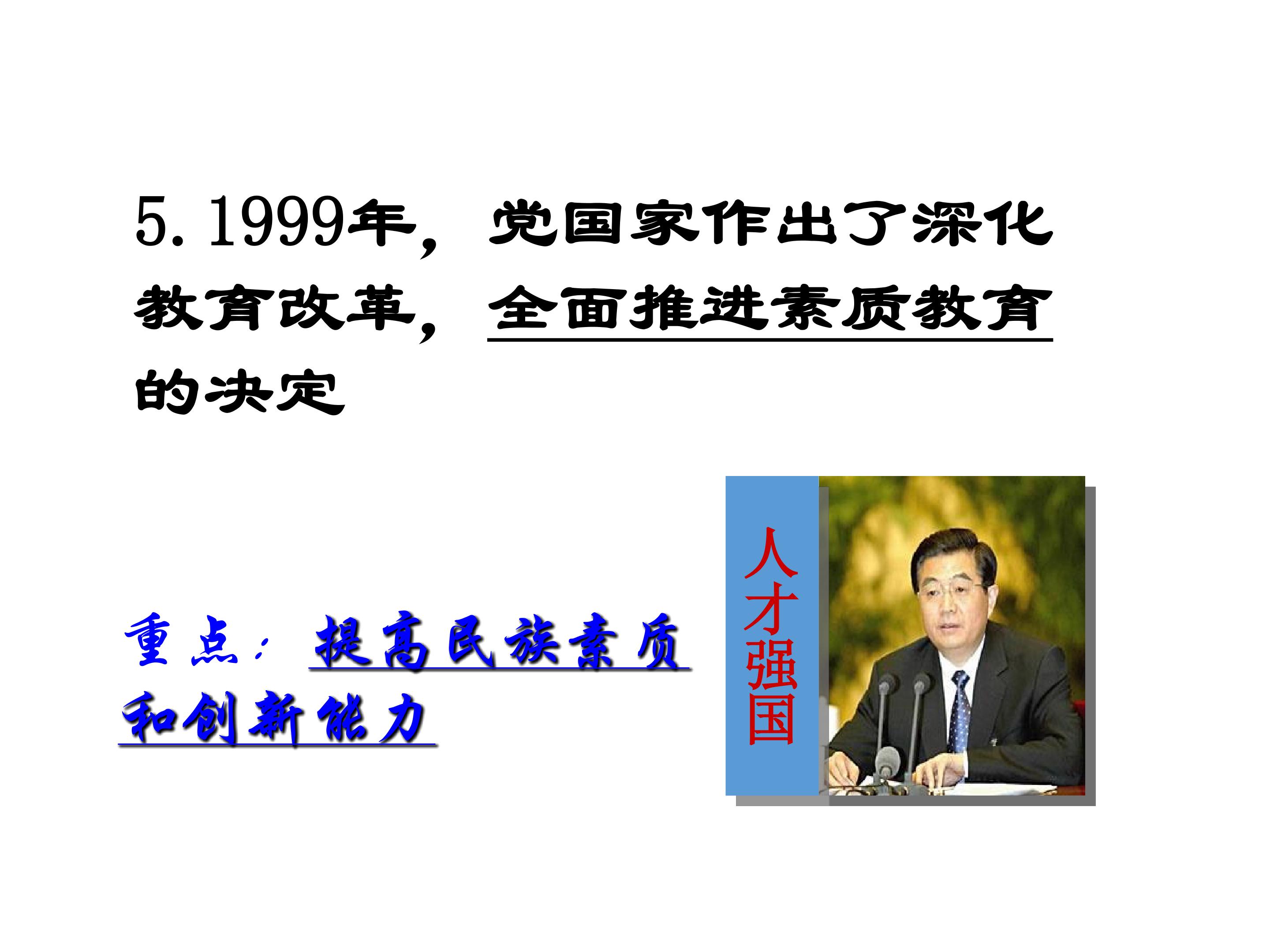 5.1999年，党国家作出了深化教育改革，全面推进素质教育的决定

重点：提高民族素质和创新能力

人才强国